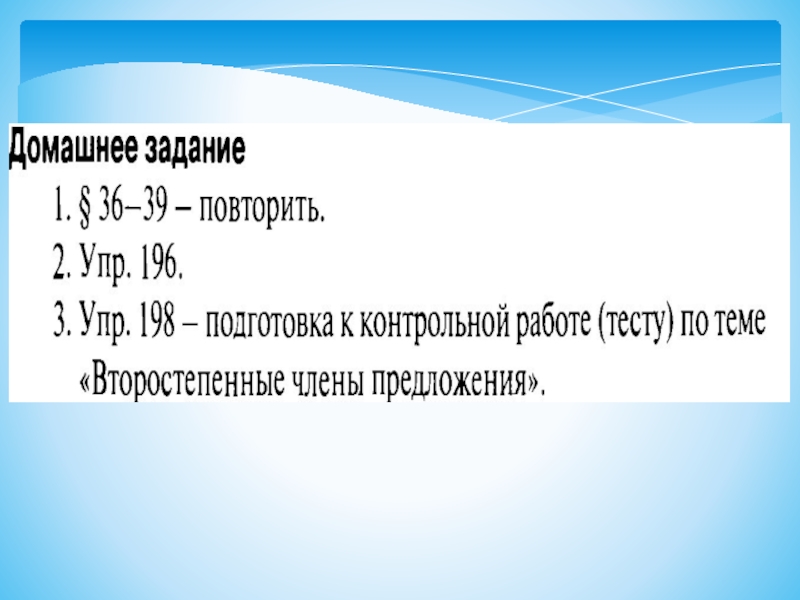 Домашнее задание

1. § 36–39 – повторить.
2. Упр. 196.
3. Упр. 198 – подготовка к контрольной работе (тесту) по теме «Второстепенные члены предложения».